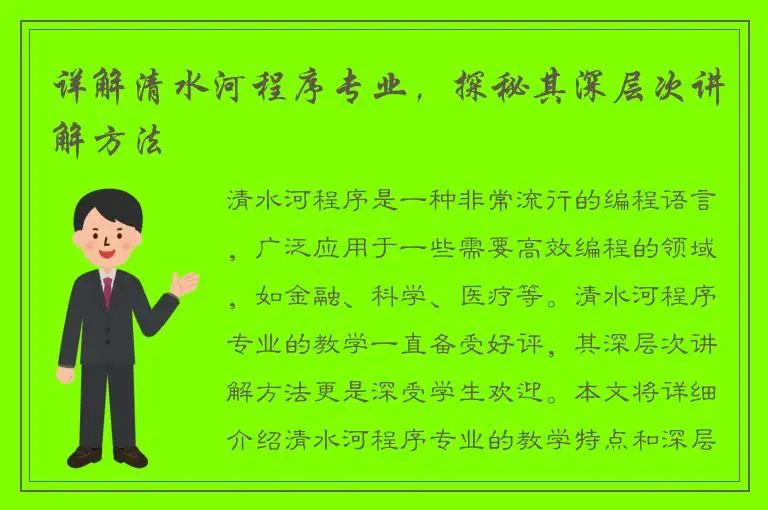 详解清水河程序专业，探秘其深层次讲解方法

清水河程序是一种非常流行的编程语言，广泛应用于一些需要高效编程的领域，如金融、科学、医疗等。清水河程序专业的教学一直备受好评，其深层次讲解方法更是深受学生欢迎。本文将详细介绍清水河程序专业的教学特点和深层